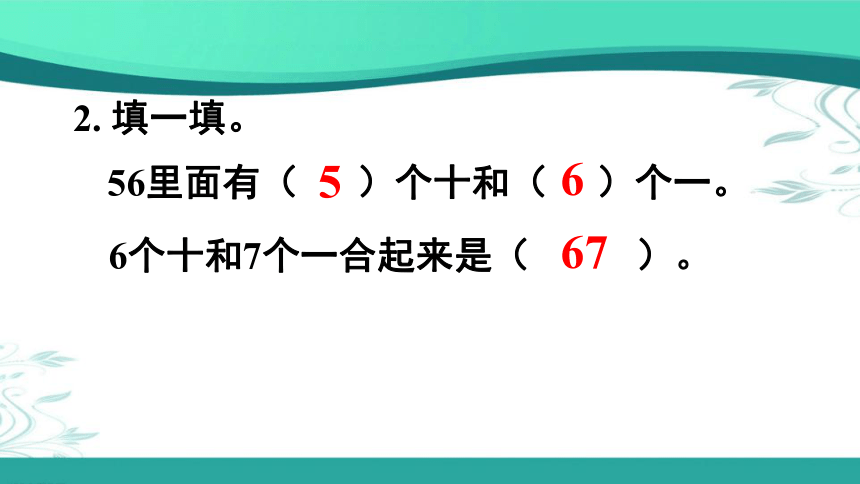 2. 填一填。

56里面有（ 5 ）个十和（ 6 ）个一。

6个十和7个一合起来是（ 67 ）。